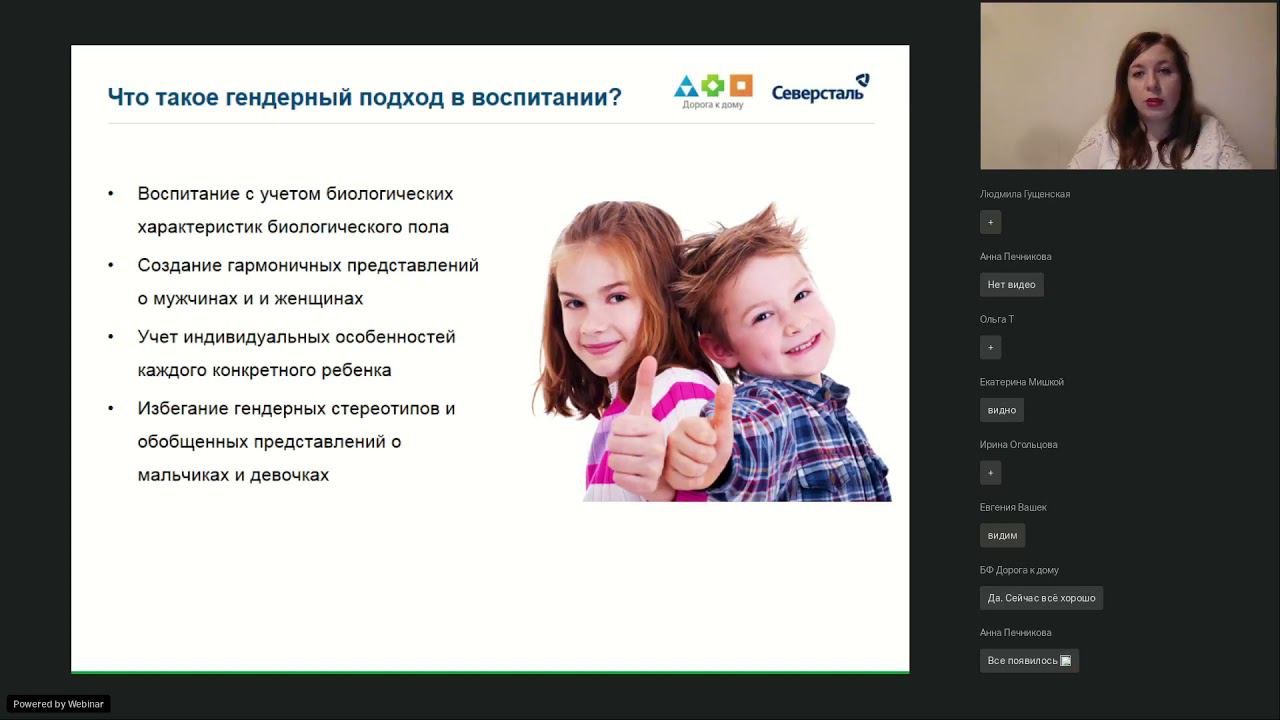 Что такое гендерный подход в воспитании?

Дорога к дому

Северсталь

• Воспитание с учетом биологических характеристик биологического пола

• Создание гармоничных представлений о мужчинах и и женщинах

• Учет индивидуальных особенностей каждого конкретного ребенка

• Избегание гендерных стереотипов и обобщенных представлений о мальчиках и девочках

Людмила Гущенская
+

Анна Печникова
Нет видео

Ольга Т
+

Екатерина Мишкой
видно

Ирина Огольцова
+

Евгения Вашек
видим

БФ Дорога к дому
Да. Сейчас всё хорошо

Анна Печникова
Все появилось

Powered by Webinar